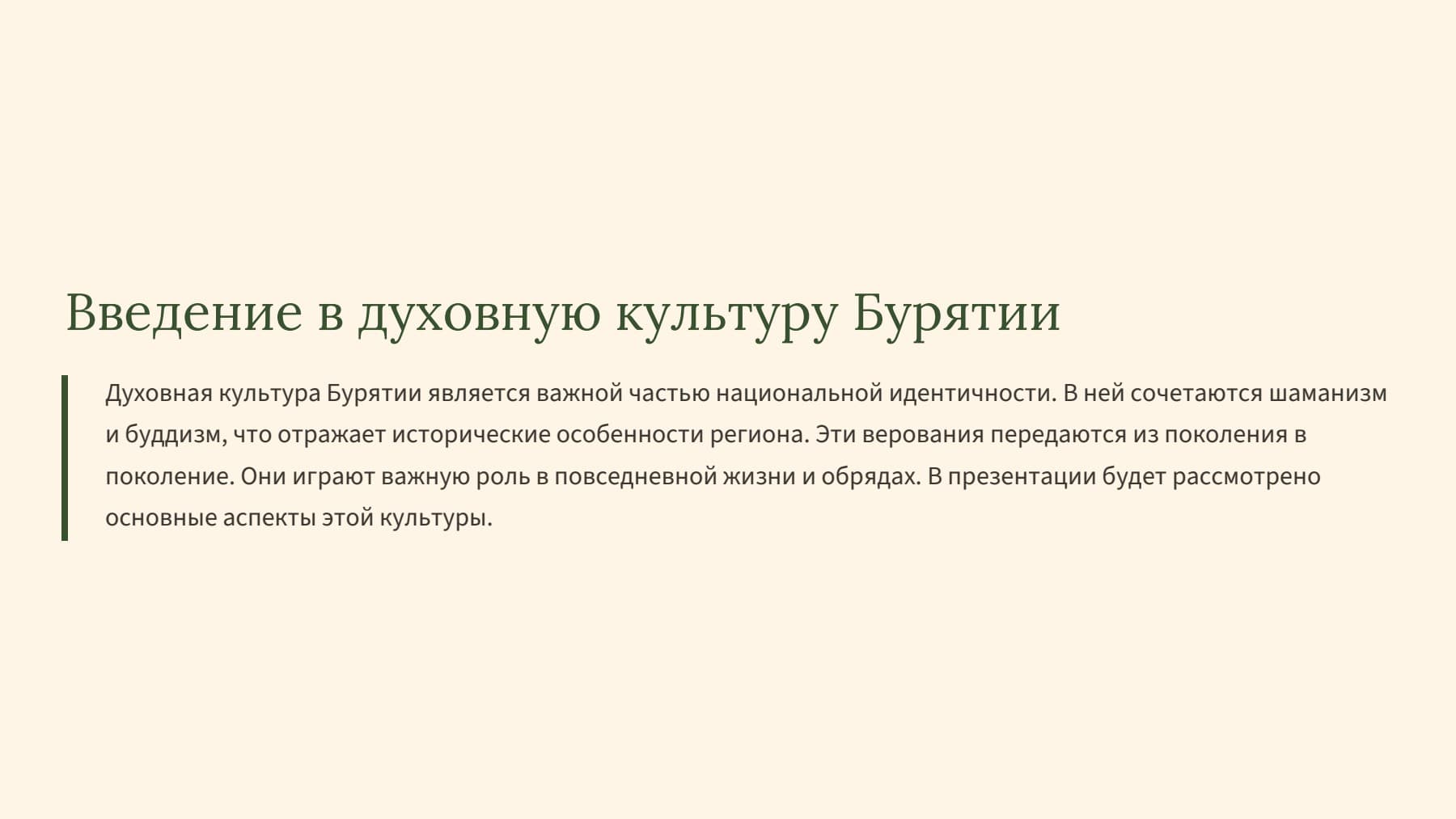 Введение в духовную культуру Бурятии

Духовная культура Бурятии является важной частью национальной идентичности. В ней сочетаются шаманизм и буддизм, что отражает исторические особенности региона. Эти верования передаются из поколения в поколение. Они играют важную роль в повседневной жизни и обрядах. В презентации будет рассмотрено основные аспекты этой культуры.